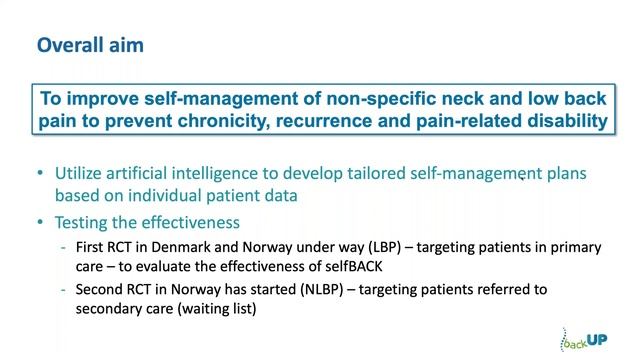 Overall aim

To improve self-management of non-specific neck and low back pain to prevent chronicity, recurrence and pain-related disability

• Utilize artificial intelligence to develop tailored self-management plans based on individual patient data

• Testing the effectiveness

- First RCT in Denmark and Norway under way (LBP) – targeting patients in primary care – to evaluate the effectiveness of selfBACK

- Second RCT in Norway has started (NLBP) – targeting patients referred to secondary care (waiting list)

backUP